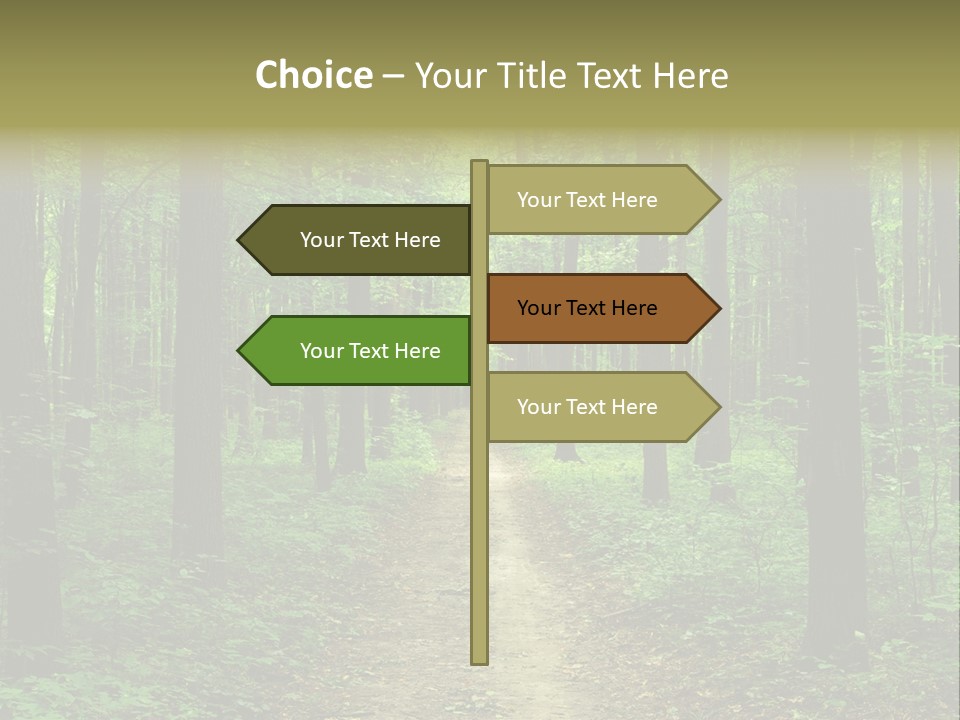 Choice – Your Title Text Here

Your Text Here

Your Text Here

Your Text Here

Your Text Here

Your Text Here